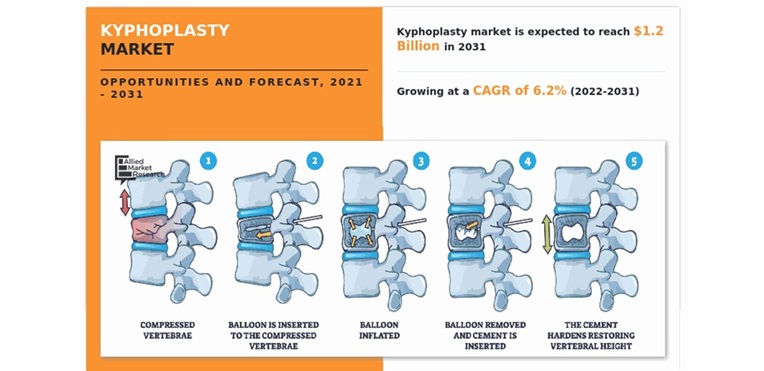 KYPHOPLASTY MARKET

OPPORTUNITIES AND FORECAST, 2021 - 2031

Kyphoplasty market is expected to reach $1.2 Billion in 2031

Growing at a CAGR of 6.2% (2022-2031)

Allied Market Research

1

COMPRESSED VERTEBRAE

2

BALLOON IS INSERTED TO THE COMPRESSED VERTEBRAE

3

BALLOON INFLATED

4

BALLOON REMOVED AND CEMENT IS INSERTED

5

THE CEMENT HARDENS RESTORING VERTEBRAL HEIGHT